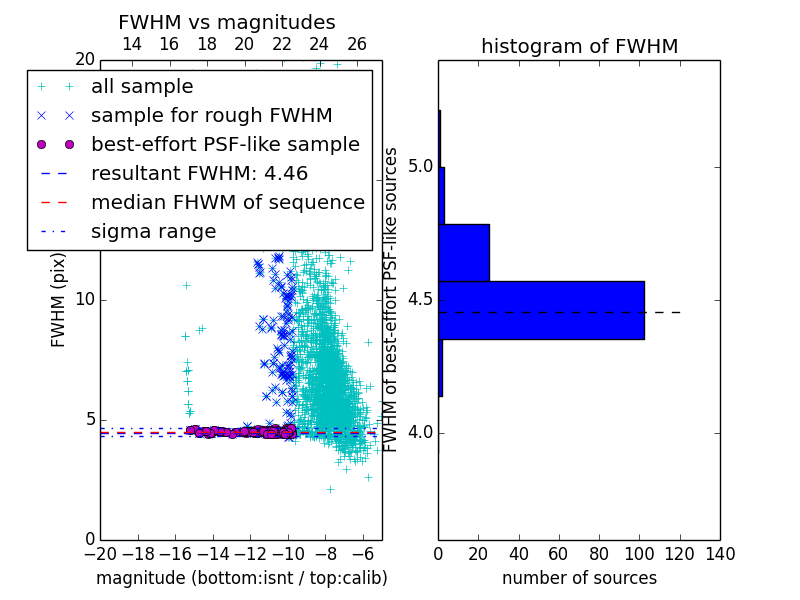 FWHM vs magnitudes

14 16 18 20 22 24 26

20

all sample
sample for rough FWHM
best-effort PSF-like sample
resultant FWHM: 4.46
median FHWM of sequence
sigma range

FWHM (pix)

10

5

0

−20 −18 −16 −14 −12 −10 −8 −6

magnitude (bottom:isnt / top:calib)

histogram of FWHM

FWHM of best-effort PSF-like sources

5.0

4.5

4.0

0 20 40 60 80 100 120 140

number of sources